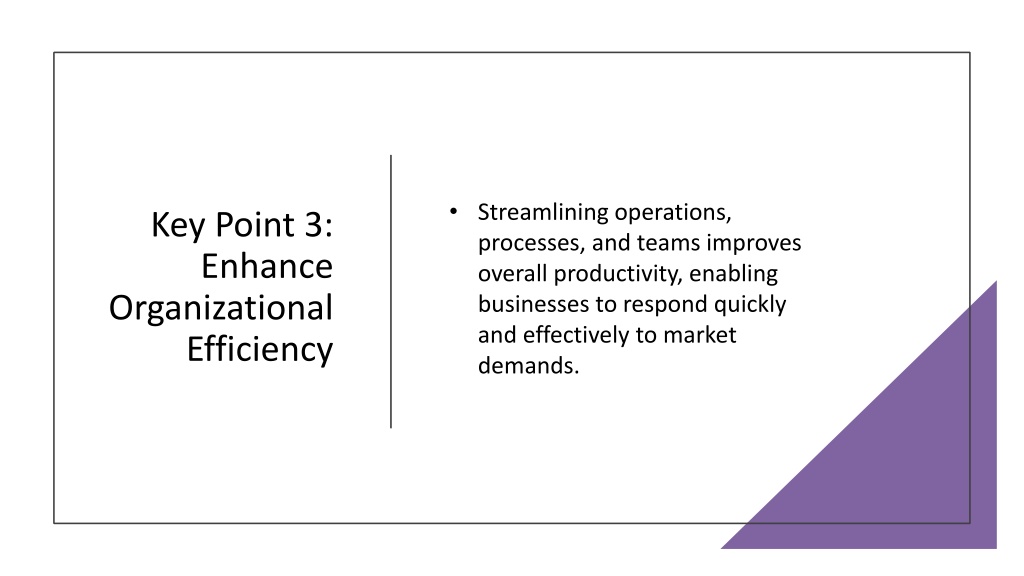 Key Point 3: Enhance Organizational Efficiency

• Streamlining operations, processes, and teams improves overall productivity, enabling businesses to respond quickly and effectively to market demands.